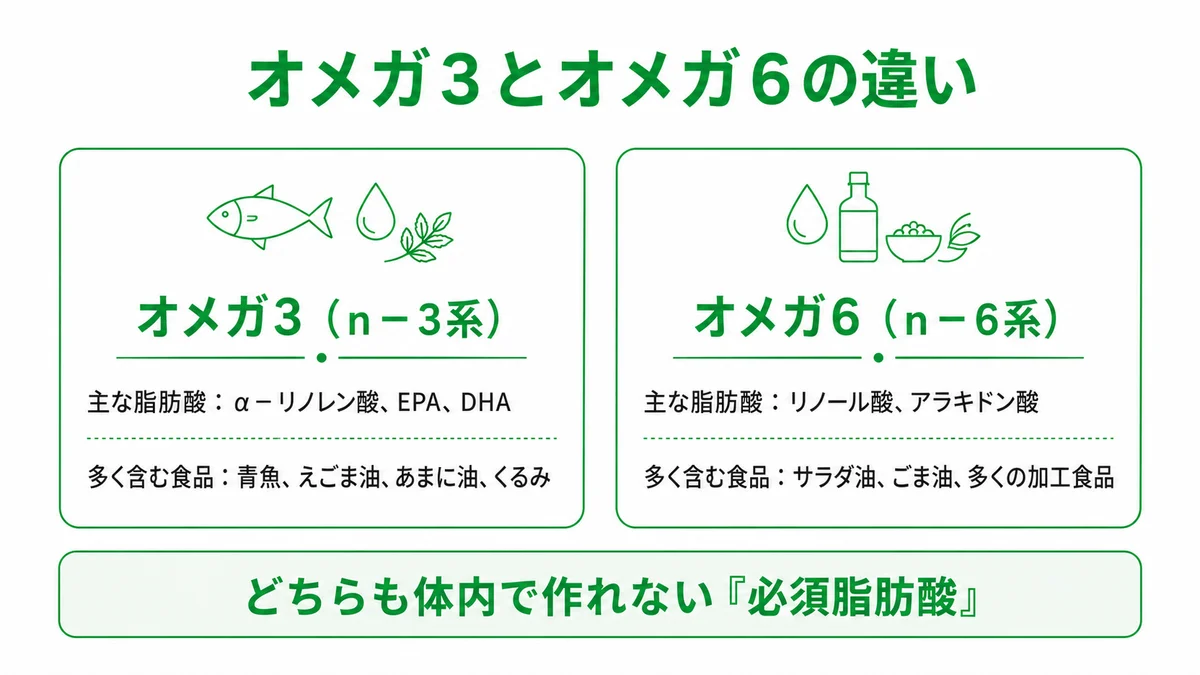 オメガ３とオメガ６の違い

オメガ３（n－３系）

主な脂肪酸：α－リノレン酸、EPA、DHA

多く含む食品：青魚、えごま油、あまに油、くるみ

オメガ６（n－６系）

主な脂肪酸：リノール酸、アラキドン酸

多く含む食品：サラダ油、ごま油、多くの加工食品

どちらも体内で作れない『必須脂肪酸』